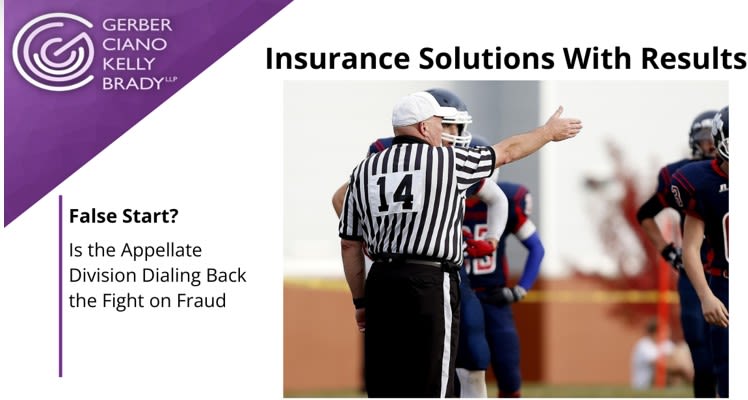 GERBER
CIANO
KELLY
BRADY LLP

Insurance Solutions With Results

False Start?

Is the Appellate Division Dialing Back the Fight on Fraud

14